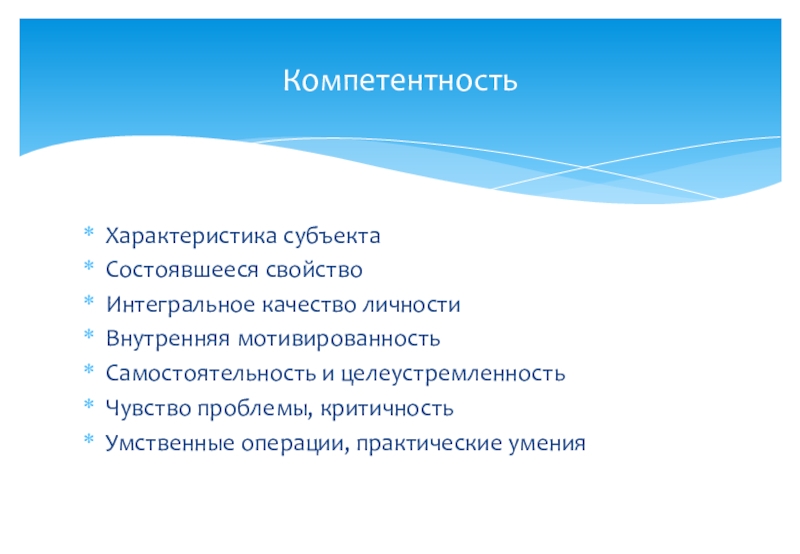 Компетентность

* Характеристика субъекта
* Состоявшееся свойство
* Интегральное качество личности
* Внутренняя мотивированность
* Самостоятельность и целеустремленность
* Чувство проблемы, критичность
* Умственные операции, практические умения